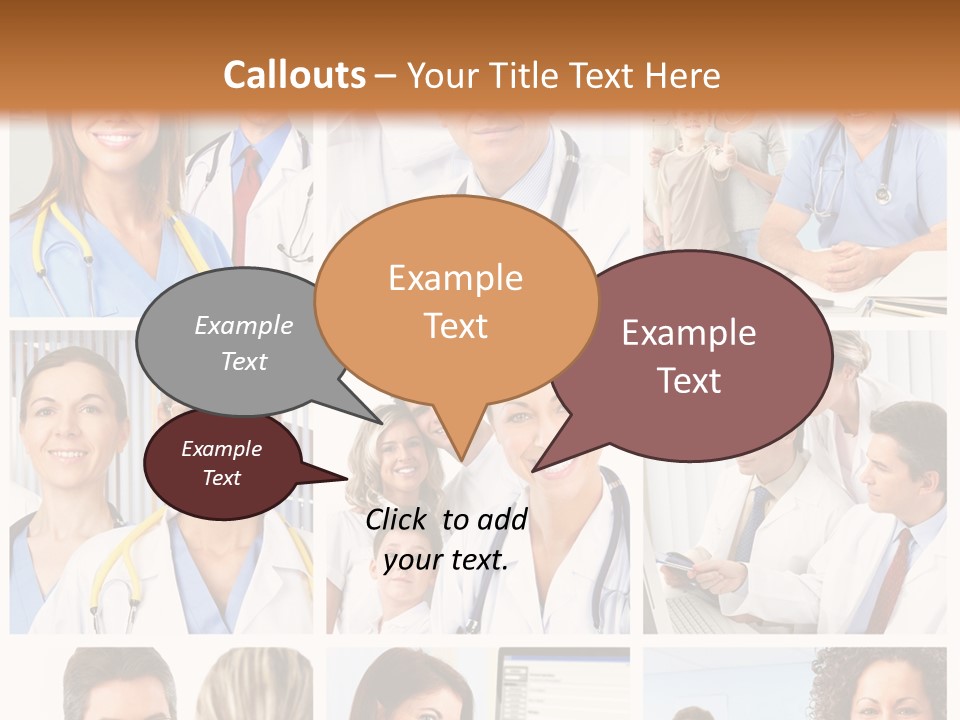 Callouts – Your Title Text Here

Example Text

Example Text

Example Text

Example Text

Click to add your text.